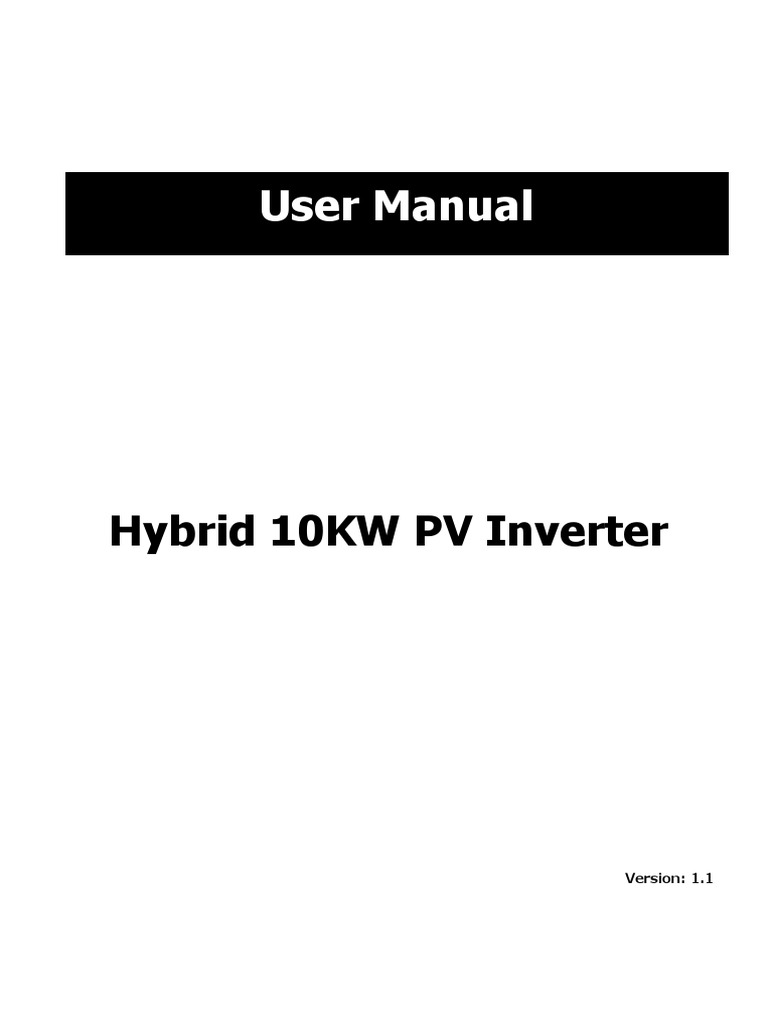 User Manual

Hybrid 10KW PV Inverter

Version: 1.1